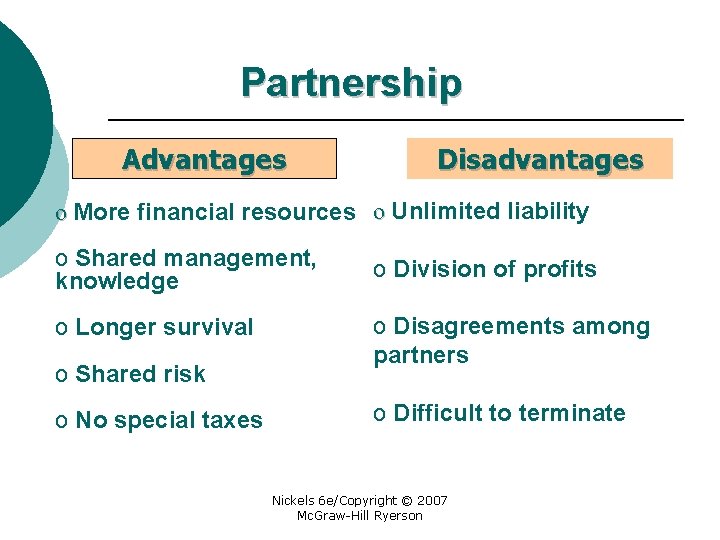 Partnership

Advantages

o More financial resources

o Shared management, knowledge

o Longer survival

o Shared risk

o No special taxes

Disadvantages

o Unlimited liability

o Division of profits

o Disagreements among partners

o Difficult to terminate

Nickels 6e/Copyright © 2007
McGraw-Hill Ryerson